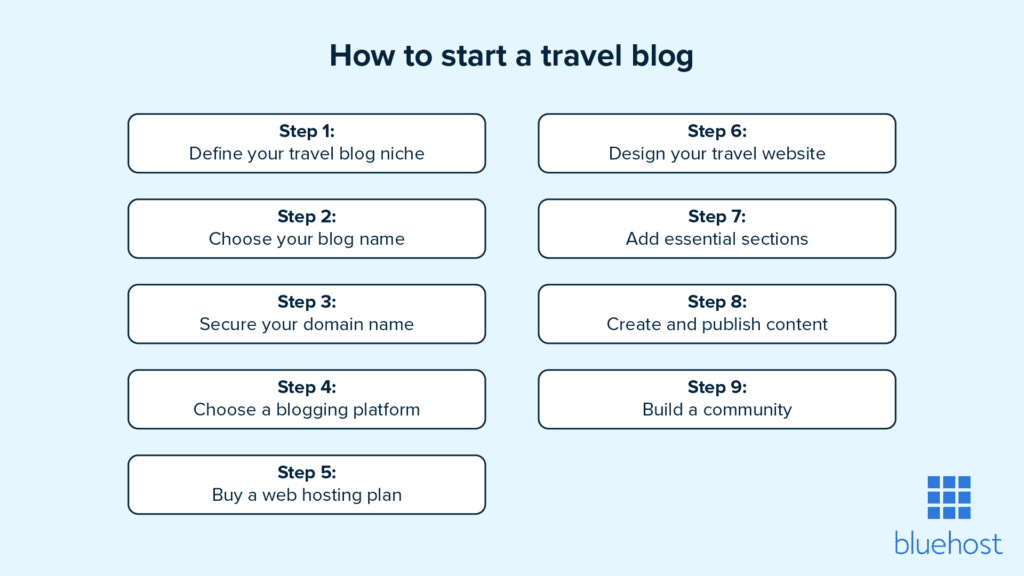 How to start a travel blog

Step 1:
Define your travel blog niche

Step 2:
Choose your blog name

Step 3:
Secure your domain name

Step 4:
Choose a blogging platform

Step 5:
Buy a web hosting plan

Step 6:
Design your travel website

Step 7:
Add essential sections

Step 8:
Create and publish content

Step 9:
Build a community

bluehost